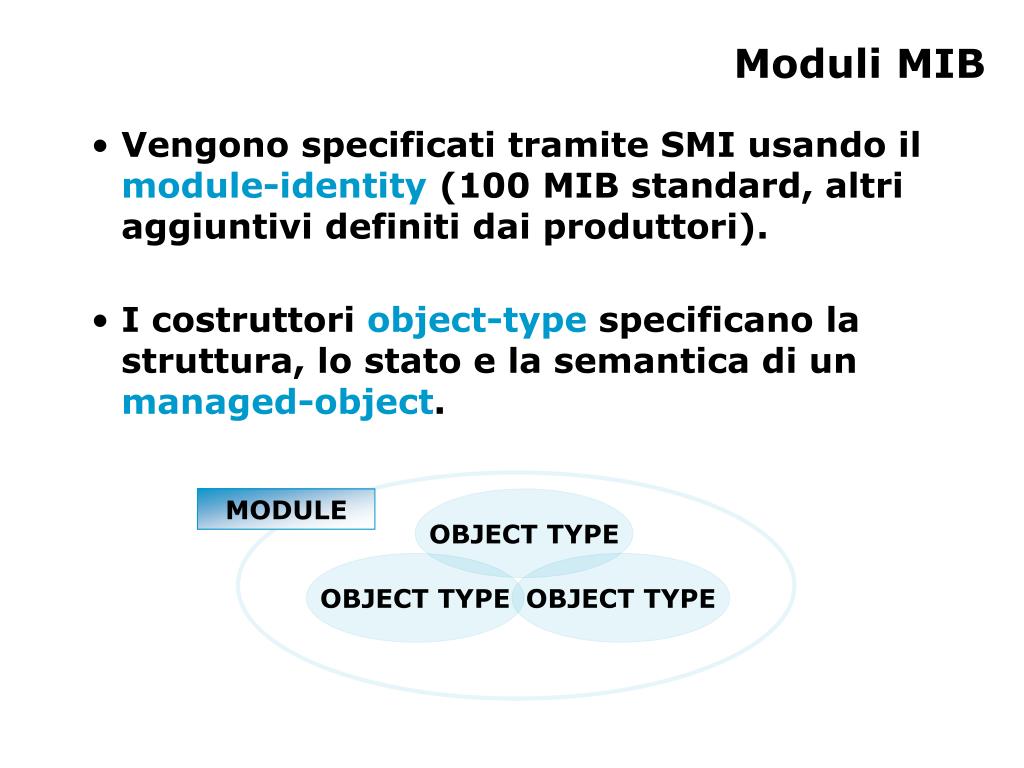 Moduli MIB

• Vengono specificati tramite SMI usando il module-identity (100 MIB standard, altri aggiuntivi definiti dai produttori).

• I costruttori object-type specificano la struttura, lo stato e la semantica di un managed-object.

MODULE

OBJECT TYPE

OBJECT TYPE

OBJECT TYPE